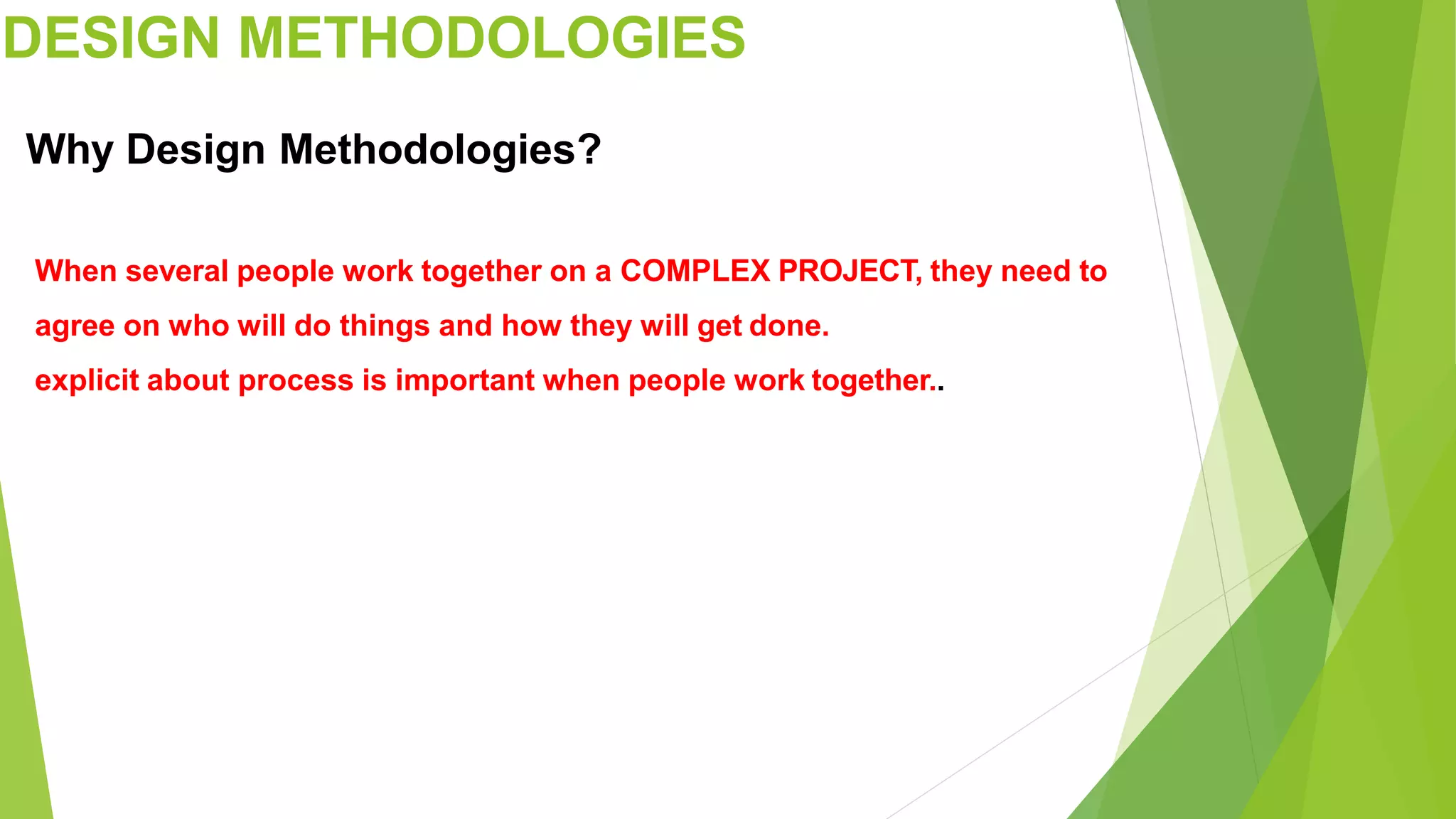 DESIGN METHODOLOGIES

Why Design Methodologies?

When several people work together on a COMPLEX PROJECT, they need to agree on who will do things and how they will get done.

explicit about process is important when people work together..